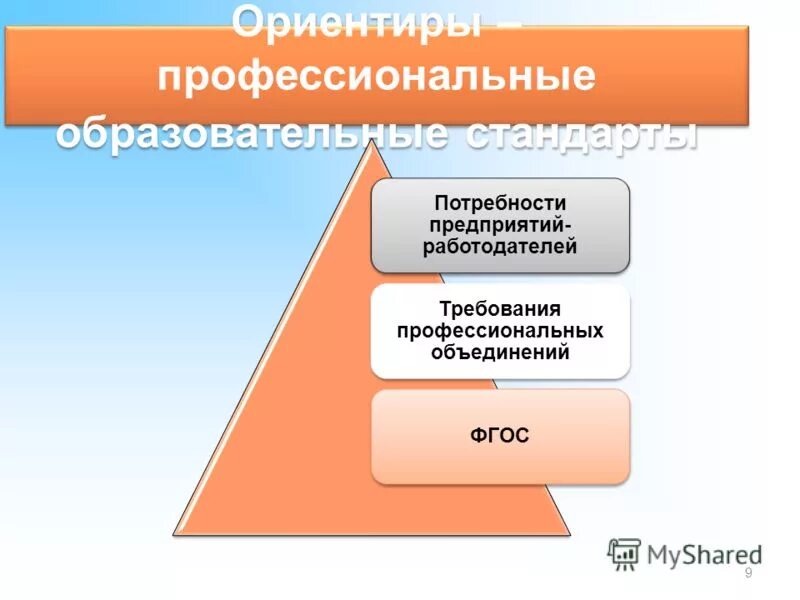 Ориентиры – профессиональные образовательные стандарты

Потребности предприятий-работодателей

Требования профессиональных объединений

ФГОС

MyShared

9